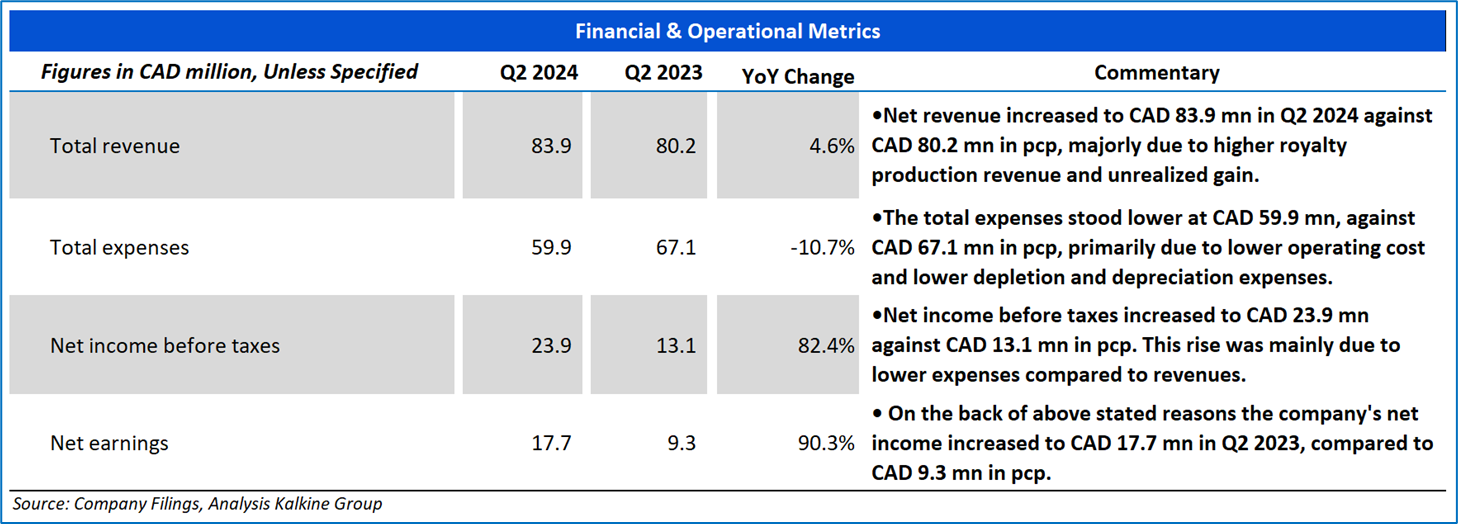 Financial & Operational Metrics

| Figures in CAD million, Unless Specified | Q2 2024 | Q2 2023 | YoY Change | Commentary |
|---|---|---|---|---|
| Total revenue | 83.9 | 80.2 | 4.6% | •Net revenue increased to CAD 83.9 mn in Q2 2024 against CAD 80.2 mn in pcp, majorly due to higher royalty production revenue and unrealized gain. |
| Total expenses | 59.9 | 67.1 | -10.7% | •The total expenses stood lower at CAD 59.9 mn, against CAD 67.1 mn in pcp, primarily due to lower operating cost and lower depletion and depreciation expenses. |
| Net income before taxes | 23.9 | 13.1 | 82.4% | •Net income before taxes increased to CAD 23.9 mn against CAD 13.1 mn in pcp. This rise was mainly due to lower expenses compared to revenues. |
| Net earnings | 17.7 | 9.3 | 90.3% | • On the back of above stated reasons the company's net income increased to CAD 17.7 mn in Q2 2023, compared to CAD 9.3 mn in pcp. |

Source: Company Filings, Analysis Kalkine Group